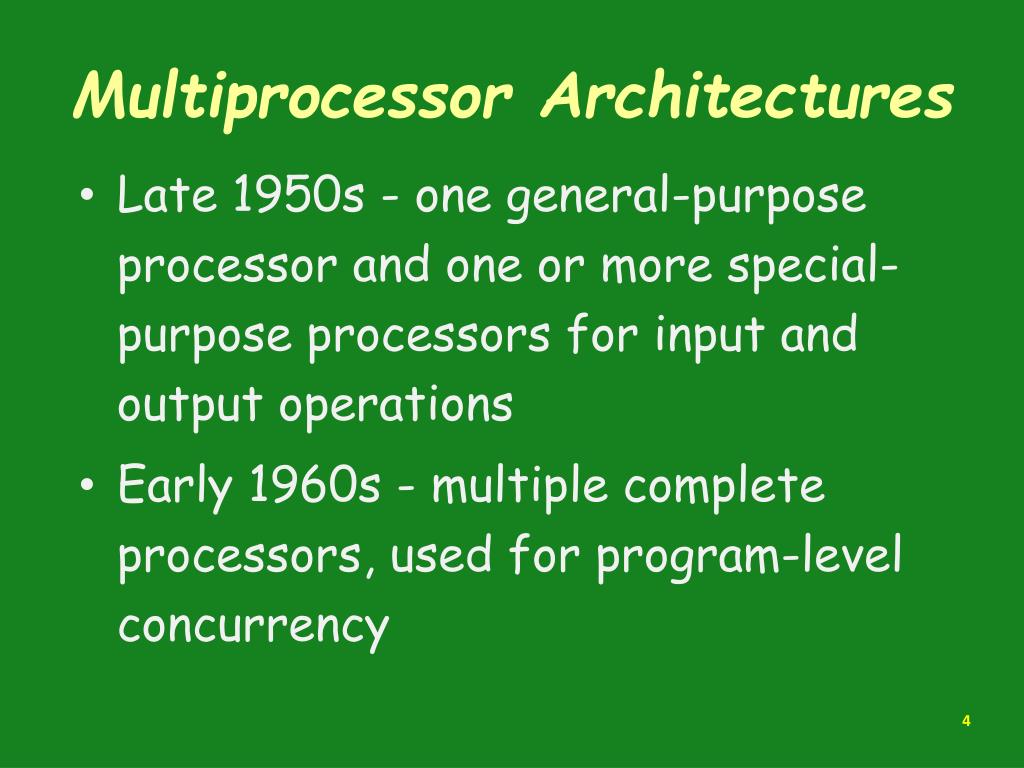 Multiprocessor Architectures

• Late 1950s - one general-purpose processor and one or more special-purpose processors for input and output operations

• Early 1960s - multiple complete processors, used for program-level concurrency

4